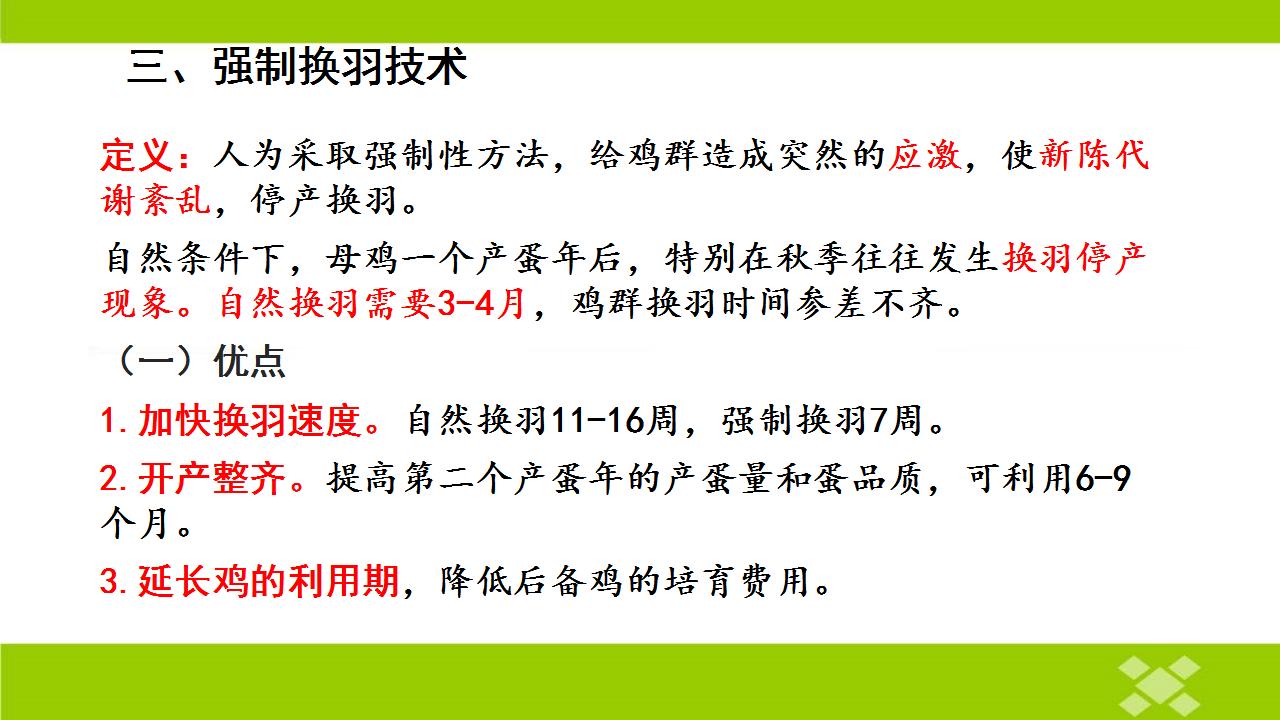 三、强制换羽技术

定义：人为采取强制性方法，给鸡群造成突然的应激，使新陈代谢紊乱，停产换羽。

自然条件下，母鸡一个产蛋年后，特别在秋季往往发生换羽停产现象。自然换羽需要3-4月，鸡群换羽时间参差不齐。

（一）优点

1.加快换羽速度。自然换羽11-16周，强制换羽7周。

2.开产整齐。提高第二个产蛋年的产蛋量和蛋品质，可利用6-9个月。

3.延长鸡的利用期，降低后备鸡的培育费用。